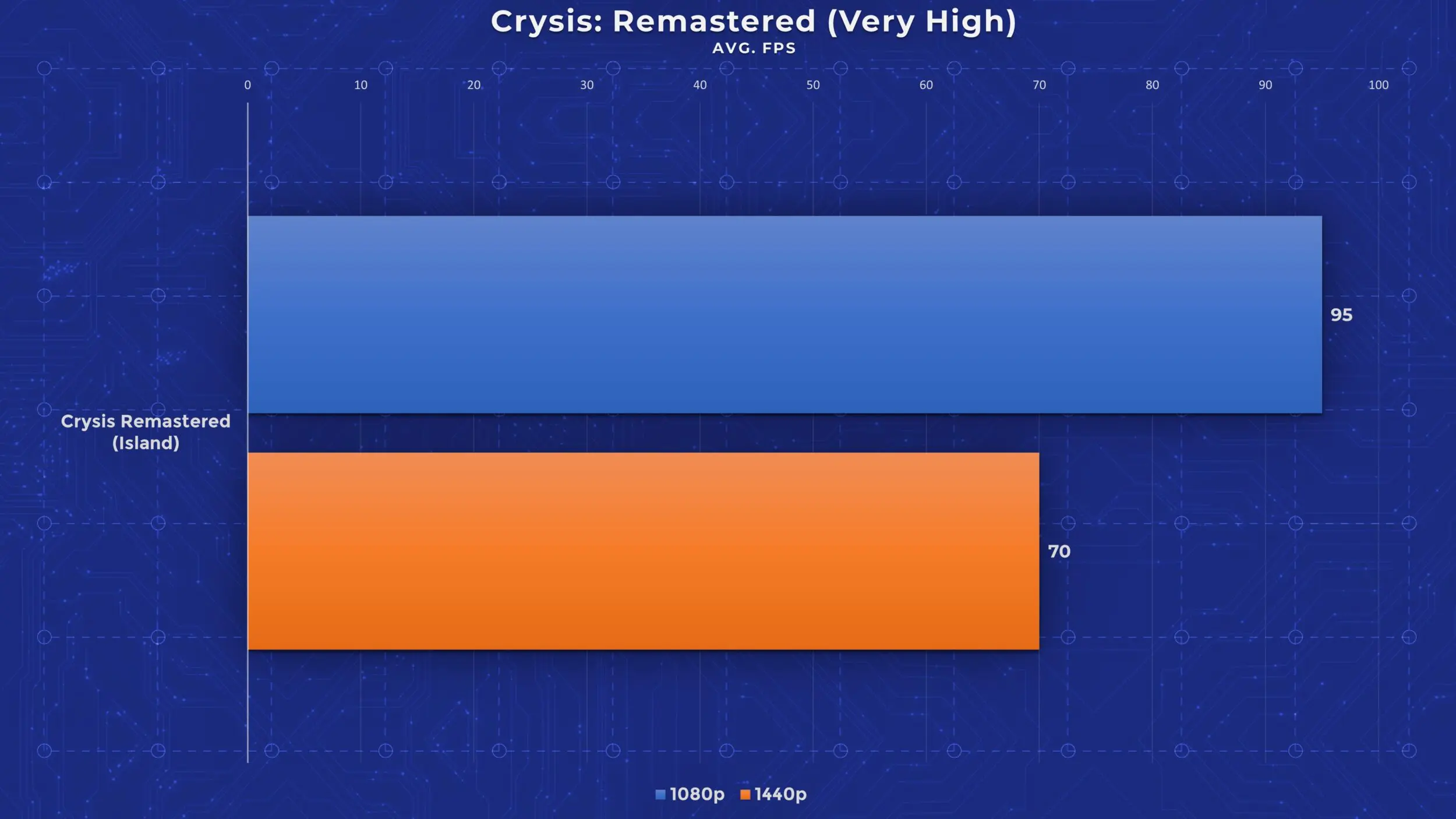 Crysis: Remastered (Very High)
AVG. FPS

0 10 20 30 40 50 60 70 80 90 100

Crysis Remastered (Island)

95

70

1080p 1440p